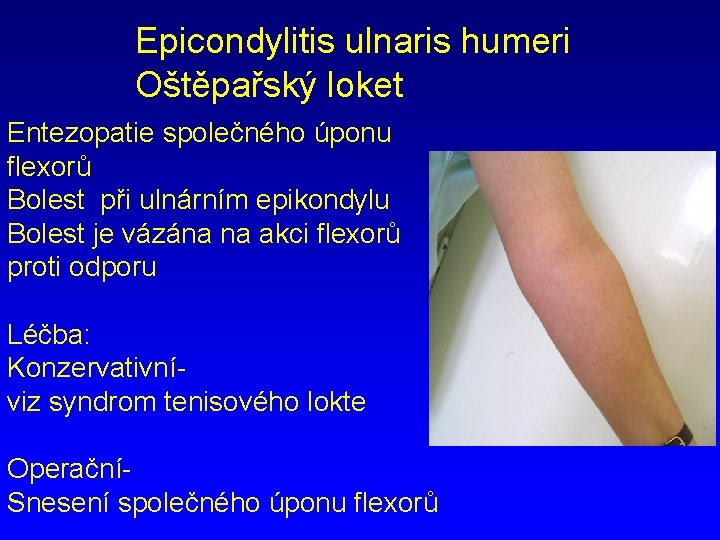 Epicondylitis ulnaris humeri
Oštěpařský loket

Entezopatie společného úponu flexorů
Bolest při ulnárním epikondylu
Bolest je vázána na akci flexorů proti odporu

Léčba:
Konzervativní-
viz syndrom tenisového lokte

Operační-
Snesení společného úponu flexorů